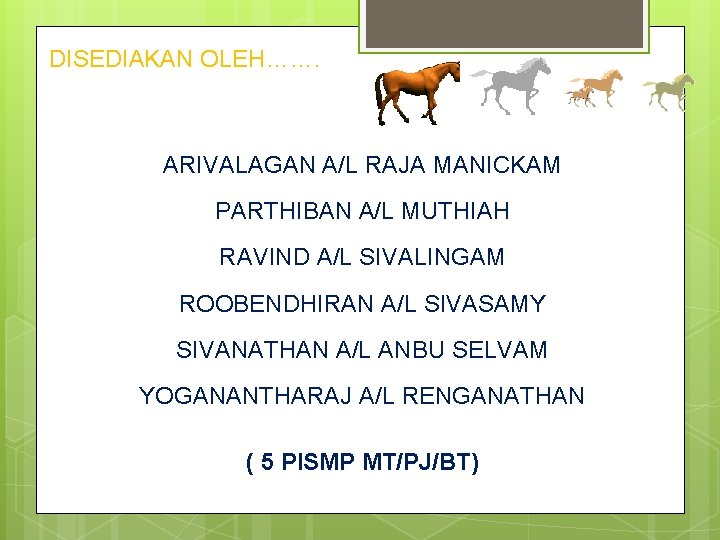 DISEDIAKAN OLEH…….

ARIVALAGAN A/L RAJA MANICKAM

PARTHIBAN A/L MUTHIAH

RAVIND A/L SIVALINGAM

ROOBENDHIRAN A/L SIVASAMY

SIVANATHAN A/L ANBU SELVAM

YOGANANTHARAJ A/L RENGANATHAN

( 5 PISMP MT/PJ/BT)